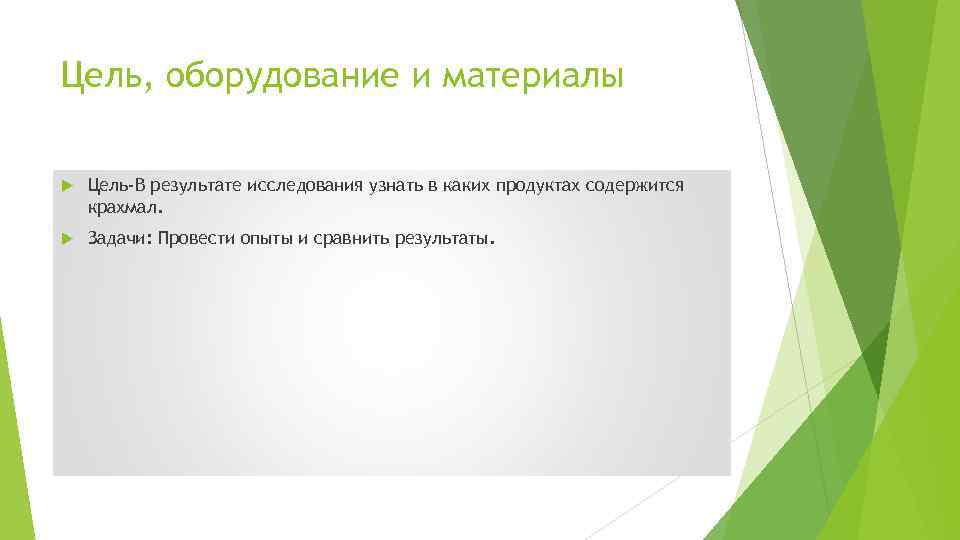 Цель, оборудование и материалы

Цель-В результате исследования узнать в каких продуктах содержится крахмал.

Задачи: Провести опыты и сравнить результаты.